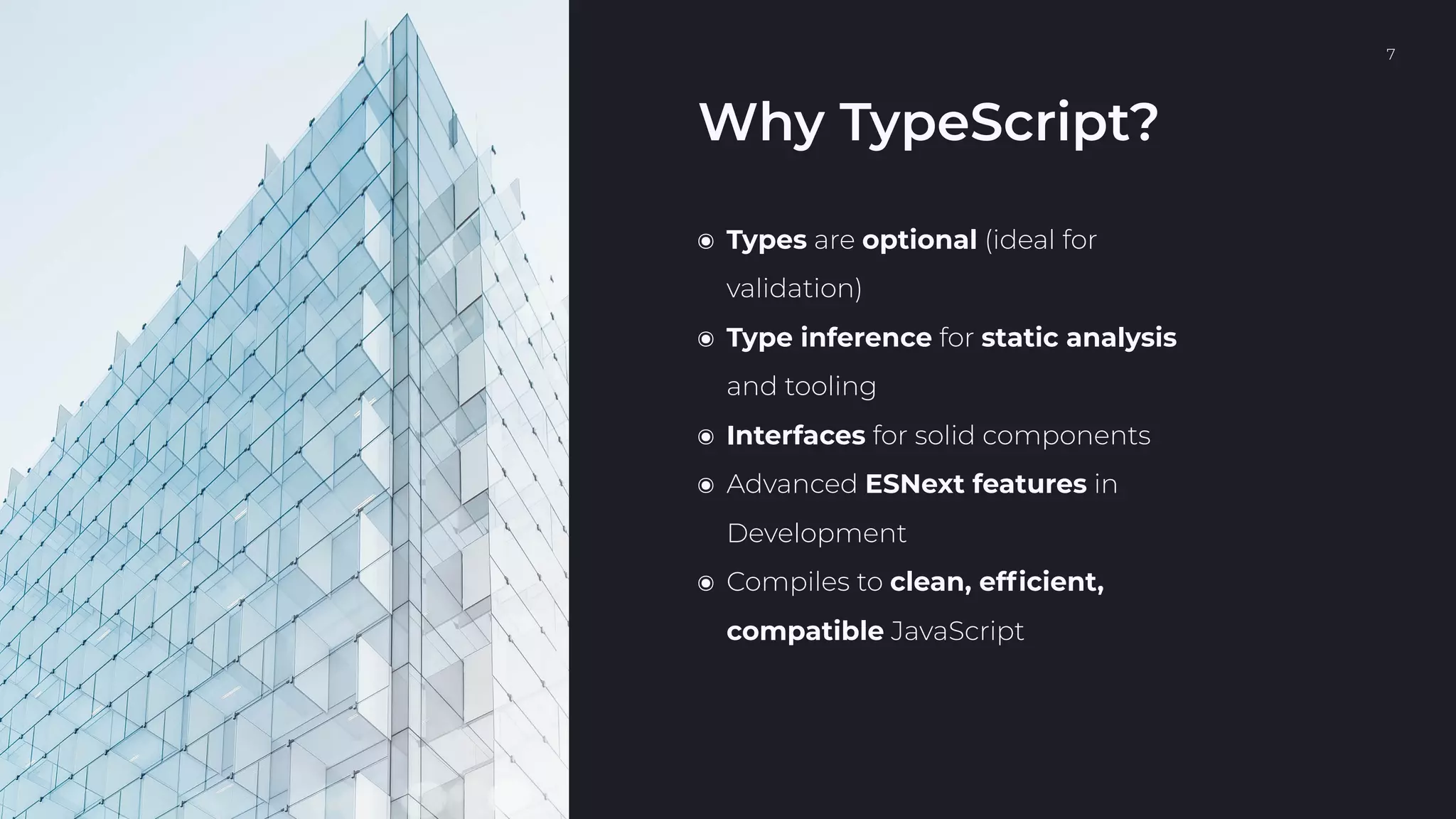 7

Why TypeScript?

◉ Types are optional (ideal for validation)
◉ Type inference for static analysis and tooling
◉ Interfaces for solid components
◉ Advanced ESNext features in Development
◉ Compiles to clean, efficient, compatible JavaScript